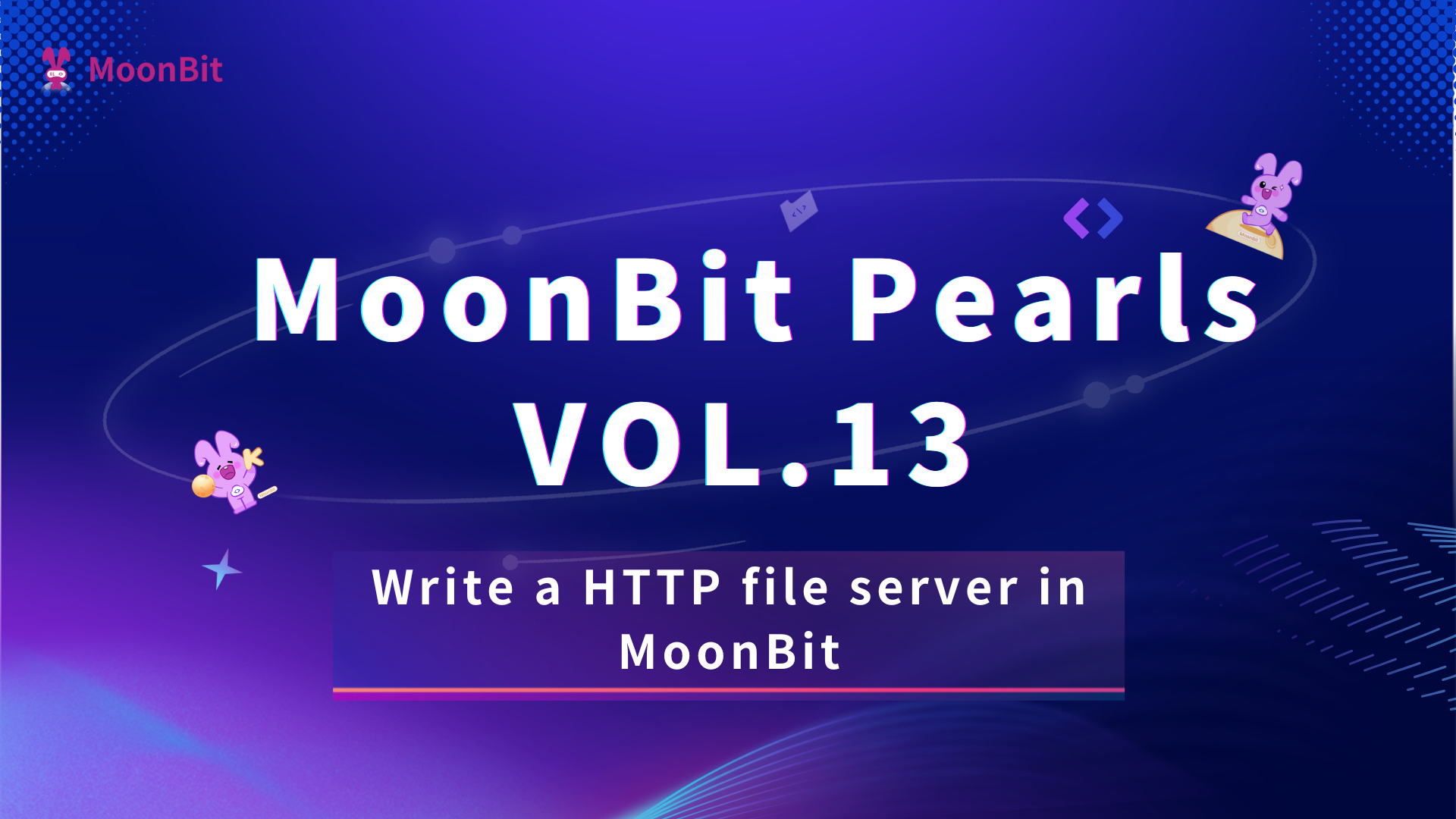 MoonBit

MoonBit Pearls
VOL.13

Write a HTTP file server in MoonBit